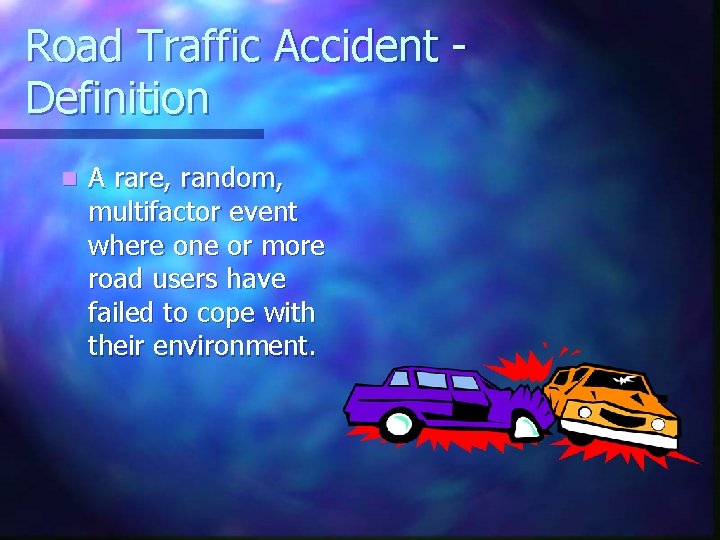 Road Traffic Accident - Definition

A rare, random, multifactor event where one or more road users have failed to cope with their environment.